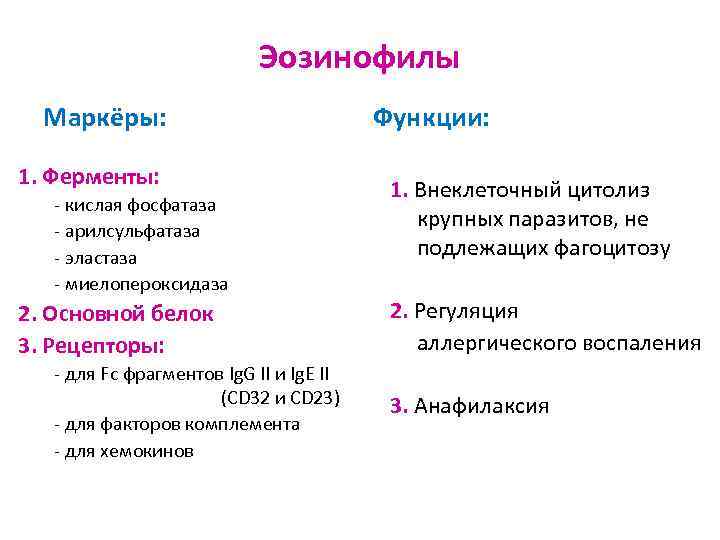 Эозинофилы

Маркёры:

1. Ферменты:
- кислая фосфатаза
- арилсульфатаза
- эластаза
- миелопероксидаза

2. Основной белок

3. Рецепторы:
- для Fc фрагментов IgG II и IgE II (CD32 и CD23)
- для факторов комплемента
- для хемокинов

Функции:

1. Внеклеточный цитолиз крупных паразитов, не подлежащих фагоцитозу

2. Регуляция аллергического воспаления

3. Анафилаксия